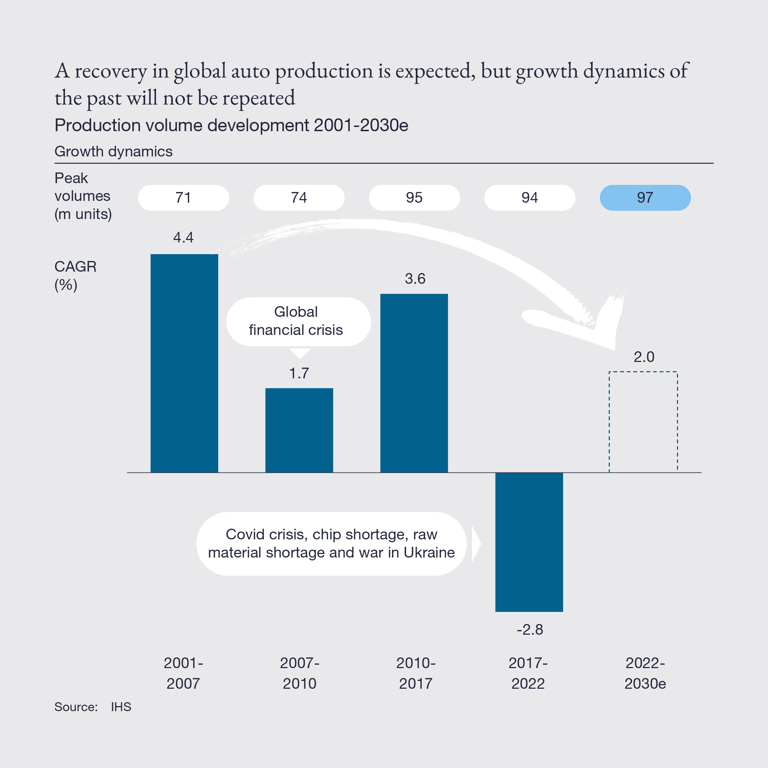 A recovery in global auto production is expected, but growth dynamics of the past will not be repeated
Production volume development 2001-2030e

Growth dynamics

Peak volumes (m units)

71 74 95 94 97

CAGR (%)

4.4

Global financial crisis

1.7

3.6

2.0

Covid crisis, chip shortage, raw material shortage and war in Ukraine

-2.8

2001-2007

2007-2010

2010-2017

2017-2022

2022-2030e

Source: IHS